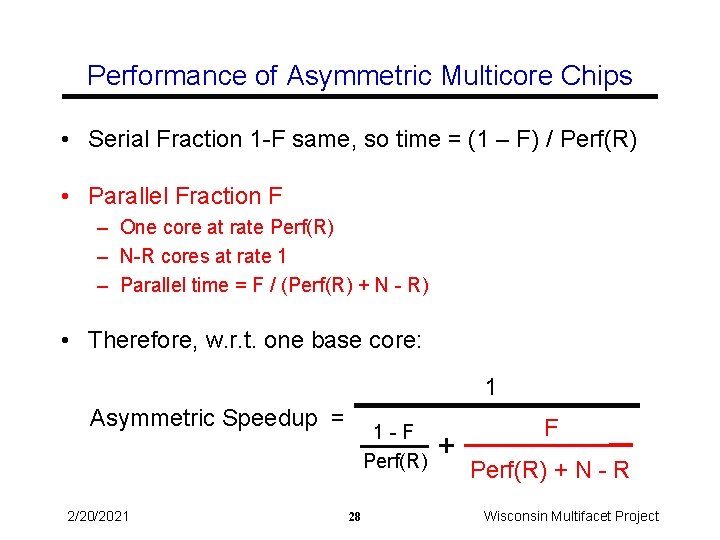 Performance of Asymmetric Multicore Chips

• Serial Fraction 1-F same, so time = (1 – F) / Perf(R)

• Parallel Fraction F
– One core at rate Perf(R)
– N-R cores at rate 1
– Parallel time = F / (Perf(R) + N - R)

• Therefore, w.r.t. one base core:

Asymmetric Speedup = $\frac{1}{\frac{1 - F}{Perf(R)} + \frac{F}{Perf(R) + N - R}}$

2/20/2021 28 Wisconsin Multifacet Project